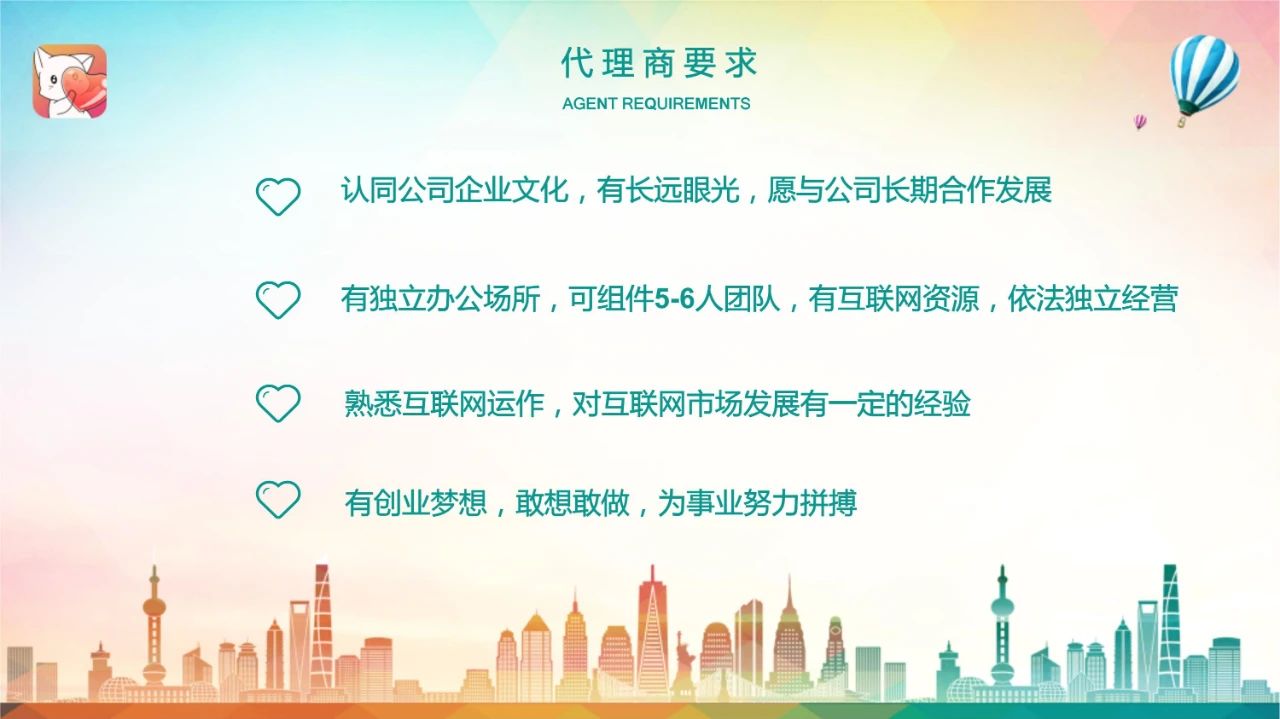 代理商要求

AGENT REQUIREMENTS

认同公司企业文化，有长远眼光，愿与公司长期合作发展

有独立办公场所，可组件5-6人团队，有互联网资源，依法独立经营

熟悉互联网运作，对互联网市场发展有一定的经验

有创业梦想，敢想敢做，为事业努力拼搏